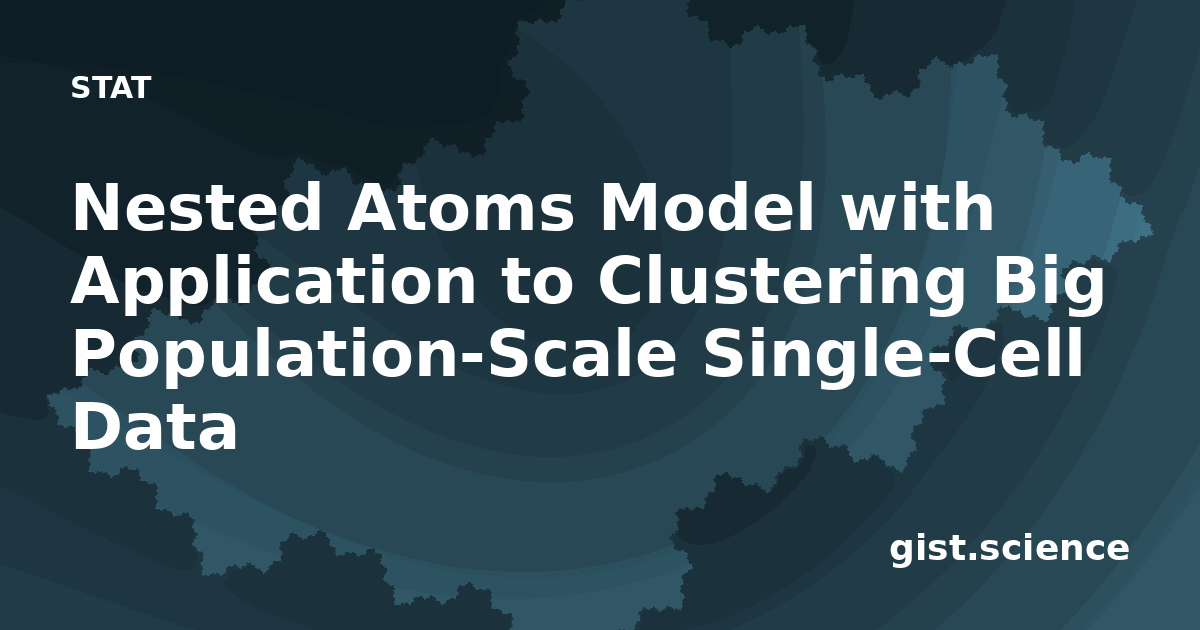 STAT

Nested Atoms Model with Application to Clustering Big Population-Scale Single-Cell Data

gist.science